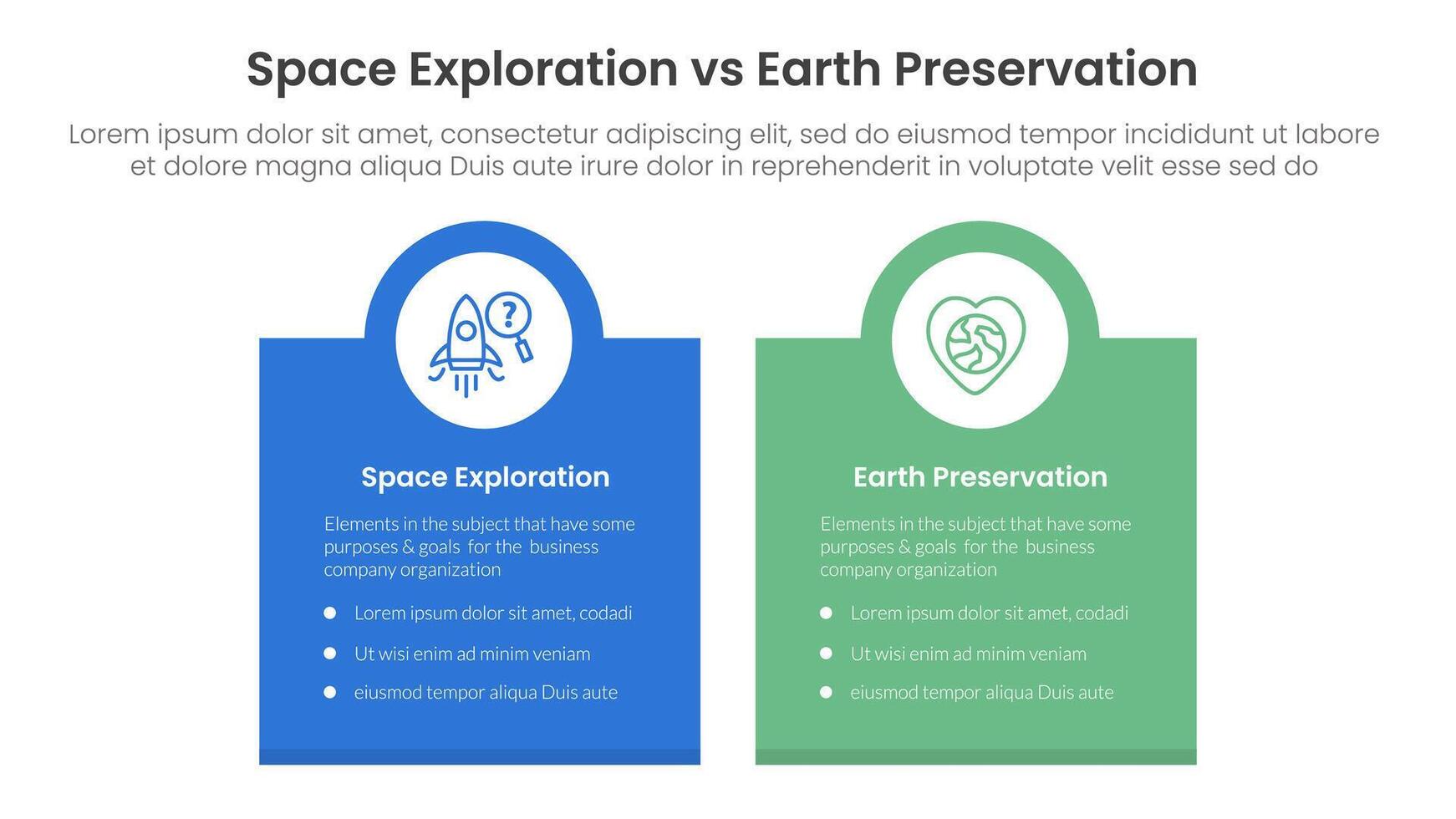 Space Exploration vs Earth Preservation

Lorem ipsum dolor sit amet, consectetur adipiscing elit, sed do eiusmod tempor incididunt ut labore et dolore magna aliqua Duis aute irure dolor in reprehenderit in voluptate velit esse sed do

?

Space Exploration

Elements in the subject that have some purposes & goals for the business company organization

- Lorem ipsum dolor sit amet, codadi
- Ut wisi enim ad minim veniam
- eiusmod tempor aliqua Duis aute

Earth Preservation

Elements in the subject that have some purposes & goals for the business company organization

- Lorem ipsum dolor sit amet, codadi
- Ut wisi enim ad minim veniam
- eiusmod tempor aliqua Duis aute